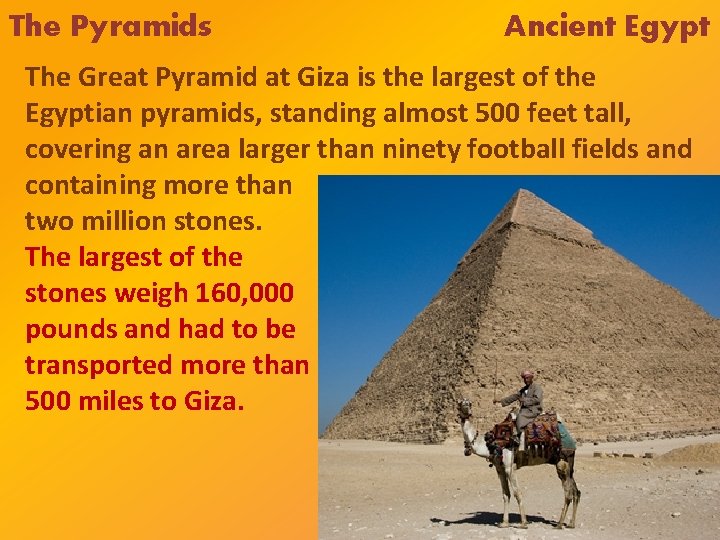 The Pyramids

Ancient Egypt

The Great Pyramid at Giza is the largest of the Egyptian pyramids, standing almost 500 feet tall, covering an area larger than ninety football fields and containing more than two million stones.

The largest of the stones weigh 160,000 pounds and had to be transported more than 500 miles to Giza.